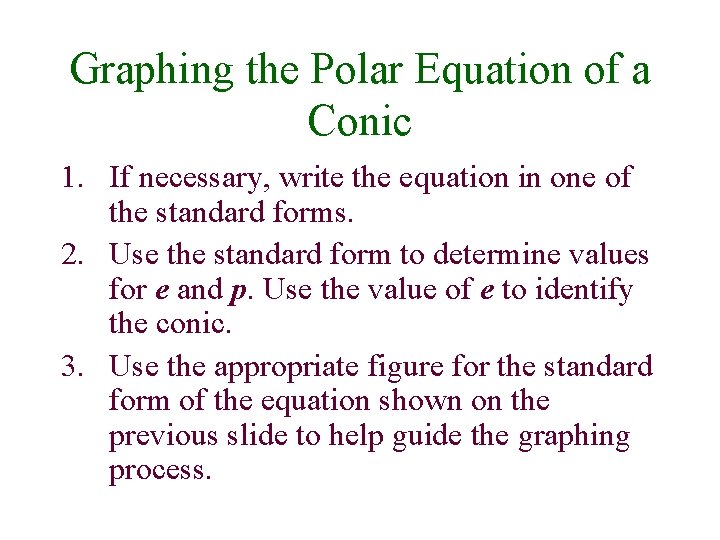 Graphing the Polar Equation of a Conic

1. If necessary, write the equation in one of the standard forms.
2. Use the standard form to determine values for $e$ and $p$. Use the value of $e$ to identify the conic.
3. Use the appropriate figure for the standard form of the equation shown on the previous slide to help guide the graphing process.